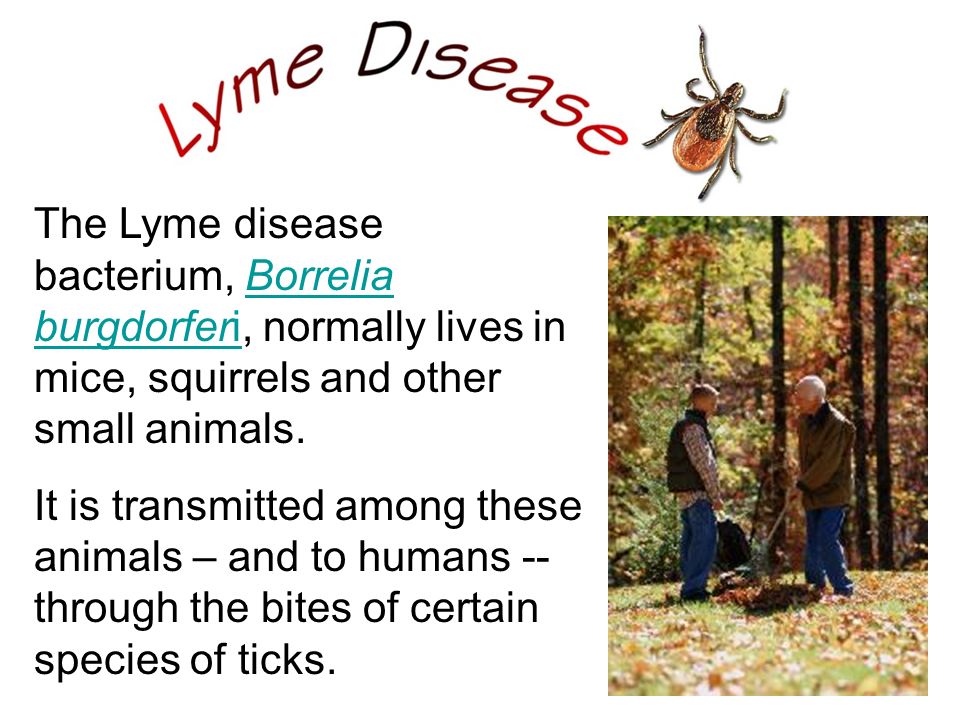 Lyme Disease

The Lyme disease bacterium, Borrelia burgdorferi, normally lives in mice, squirrels and other small animals.

It is transmitted among these animals – and to humans -- through the bites of certain species of ticks.